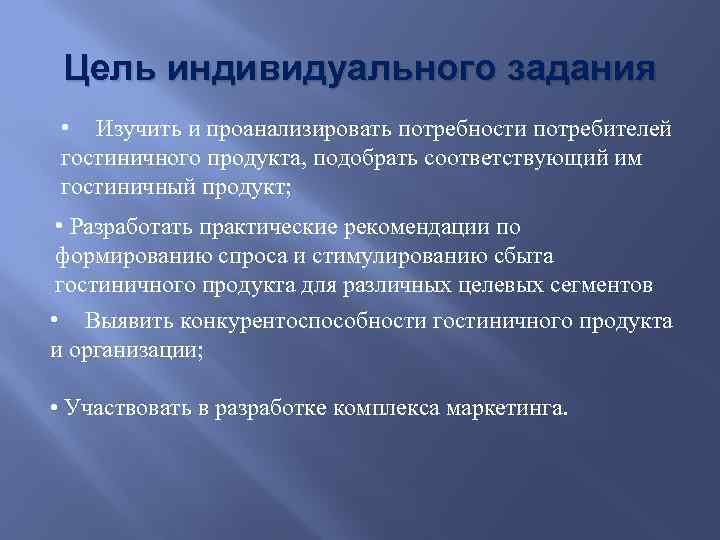 Цель индивидуального задания

• Изучить и проанализировать потребности потребителей гостиничного продукта, подобрать соответствующий им гостиничный продукт;

• Разработать практические рекомендации по формированию спроса и стимулированию сбыта гостиничного продукта для различных целевых сегментов

• Выявить конкурентоспособности гостиничного продукта и организации;

• Участвовать в разработке комплекса маркетинга.